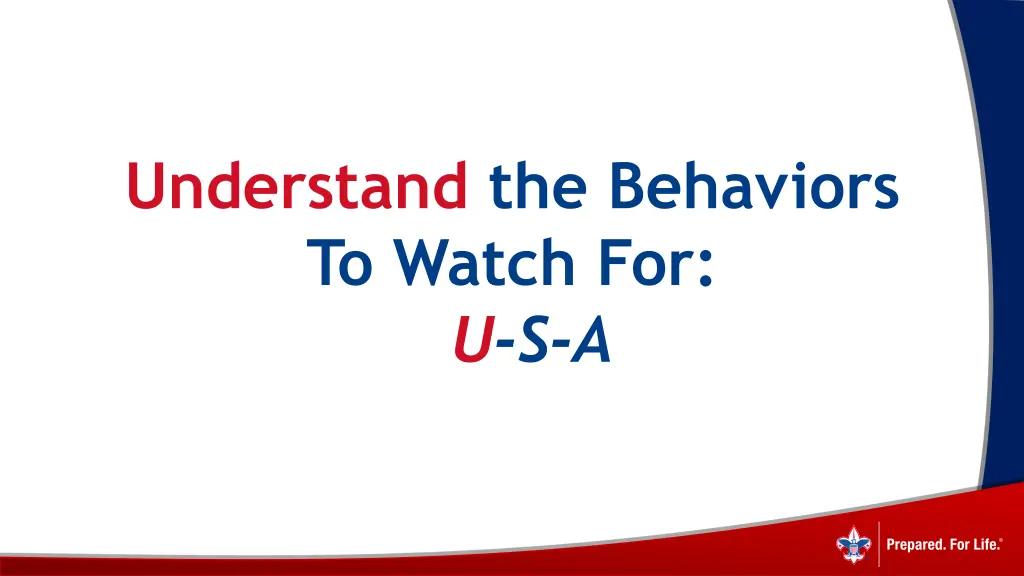 Understand the Behaviors
To Watch For:
U-S-A

Prepared. For Life.®